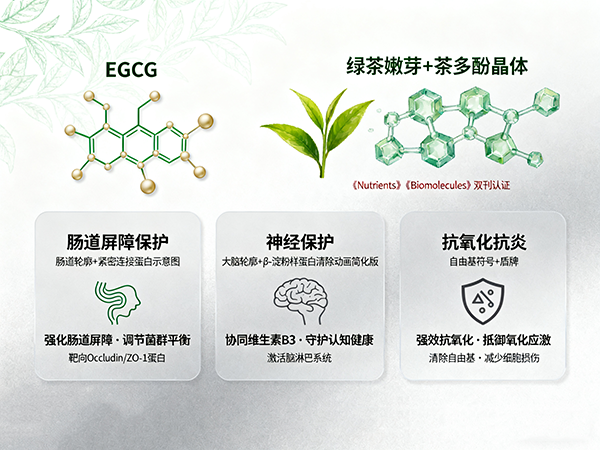 EGCG

绿茶嫩芽+茶多酚晶体

《Nutrients》《Biomolecules》双刊认证

肠道屏障保护
肠道轮廓+紧密连接蛋白示意图
强化肠道屏障 · 调节菌群平衡
靶向Occludin/ZO-1蛋白

神经保护
大脑轮廓+β-淀粉样蛋白清除动画简化版
协同维生素B3 · 守护认知健康
激活脑淋巴系统

抗氧化抗炎
自由基符号+盾牌
强效抗氧化 · 抵御氧化应激
清除自由基 · 减少细胞损伤